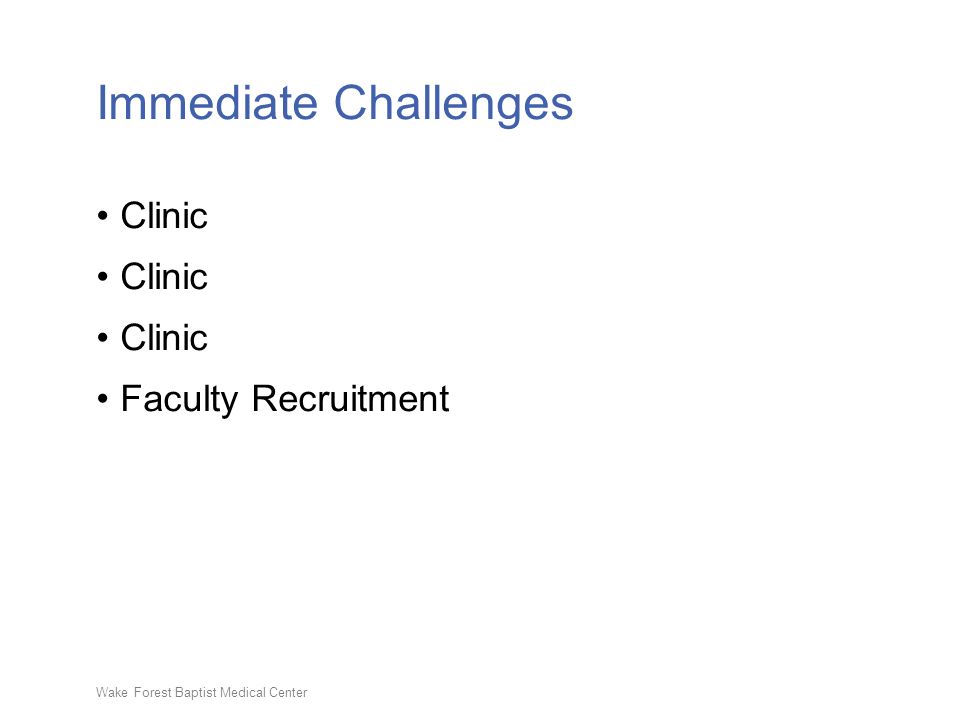 Immediate Challenges

• Clinic
• Clinic
• Clinic
• Faculty Recruitment

Wake Forest Baptist Medical Center